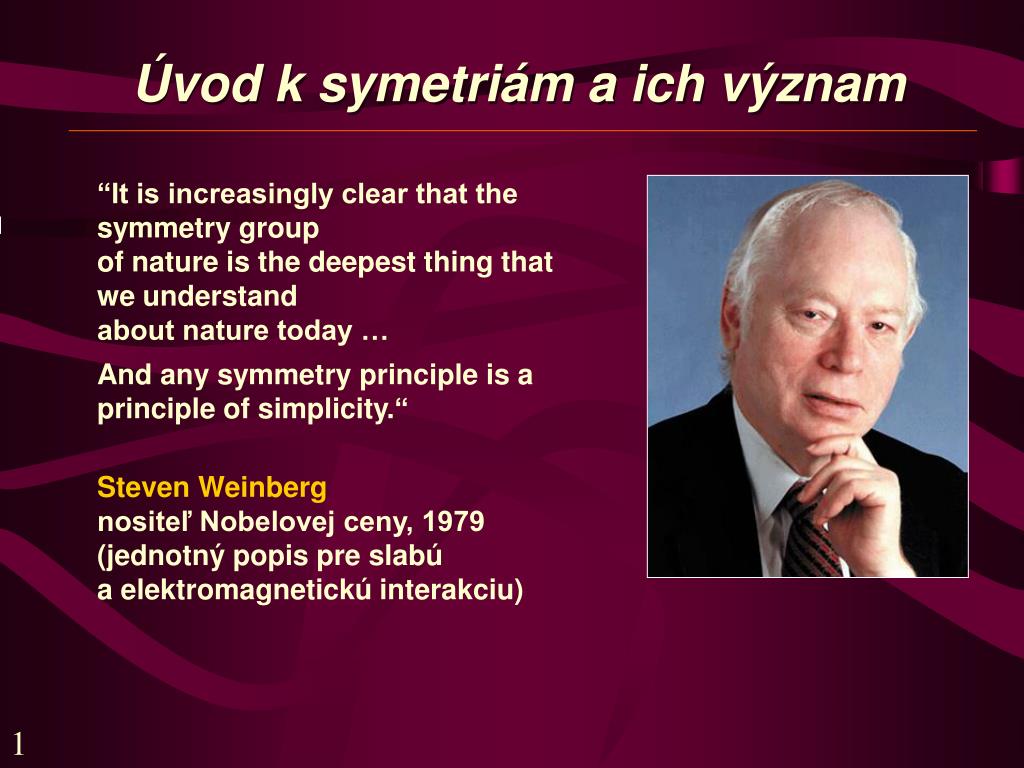 Úvod k symetriám a ich význam

“It is increasingly clear that the symmetry group of nature is the deepest thing that we understand about nature today …

And any symmetry principle is a principle of simplicity.“

Steven Weinberg
nositeľ Nobelovej ceny, 1979
(jednotný popis pre slabú a elektromagnetickú interakciu)

1